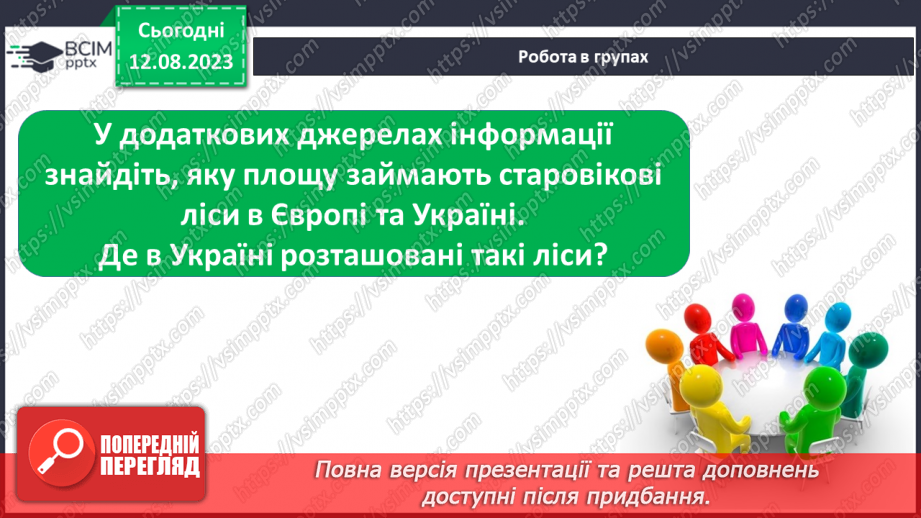 ВСІМ pptx

Сьогодні 12.08.2023

Робота в групах

У додаткових джерелах інформації знайдіть, яку площу займають старовікові ліси в Європі та Україні. Де в Україні розташовані такі ліси?

ПОПЕРЕДНІЙ ПЕРЕГЛЯД

Повна версія презентації та решта доповнень доступні після придбання.

https://vsimpptx.com